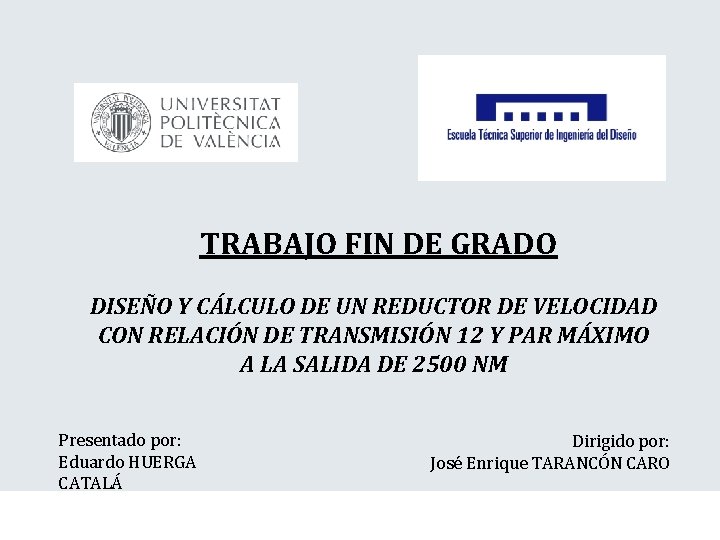 UNIVERSITAT POLITÈCNICA DE VALÈNCIA

Escuela Técnica Superior de Ingeniería del Diseño

TRABAJO FIN DE GRADO

DISEÑO Y CÁLCULO DE UN REDUCTOR DE VELOCIDAD CON RELACIÓN DE TRANSMISIÓN 12 Y PAR MÁXIMO A LA SALIDA DE 2500 NM

Presentado por:
Eduardo HUERGA CATALÁ

Dirigido por:
José Enrique TARANCÓN CARO